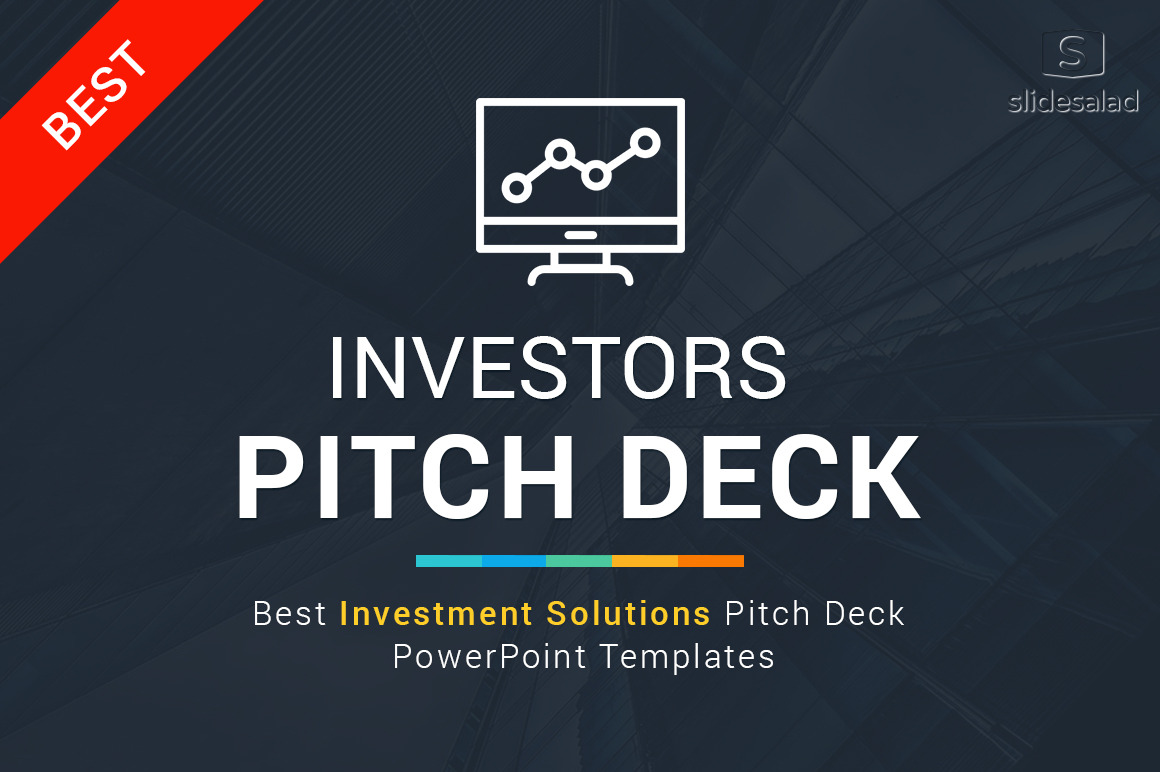 BEST

S
slidesalad

INVESTORS
PITCH DECK

Best Investment Solutions Pitch Deck PowerPoint Templates